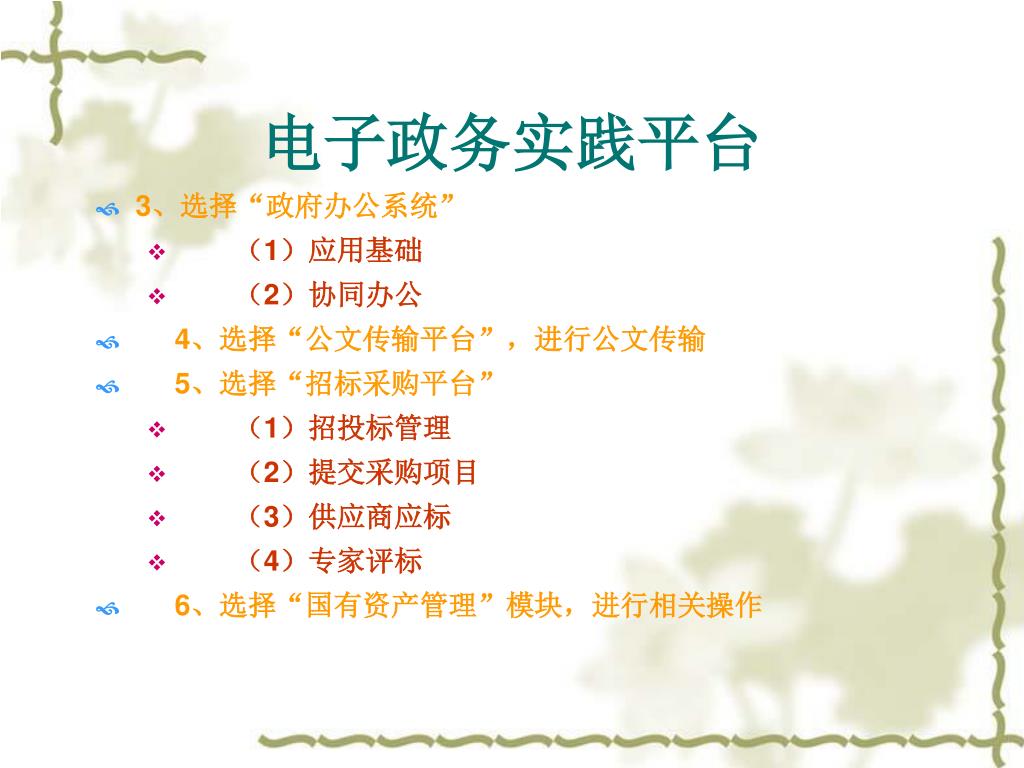 电子政务实践平台

3、选择“政府办公系统”

（1）应用基础

（2）协同办公

4、选择“公文传输平台”，进行公文传输

5、选择“招标采购平台”

（1）招投标管理

（2）提交采购项目

（3）供应商应标

（4）专家评标

6、选择“国有资产管理”模块，进行相关操作